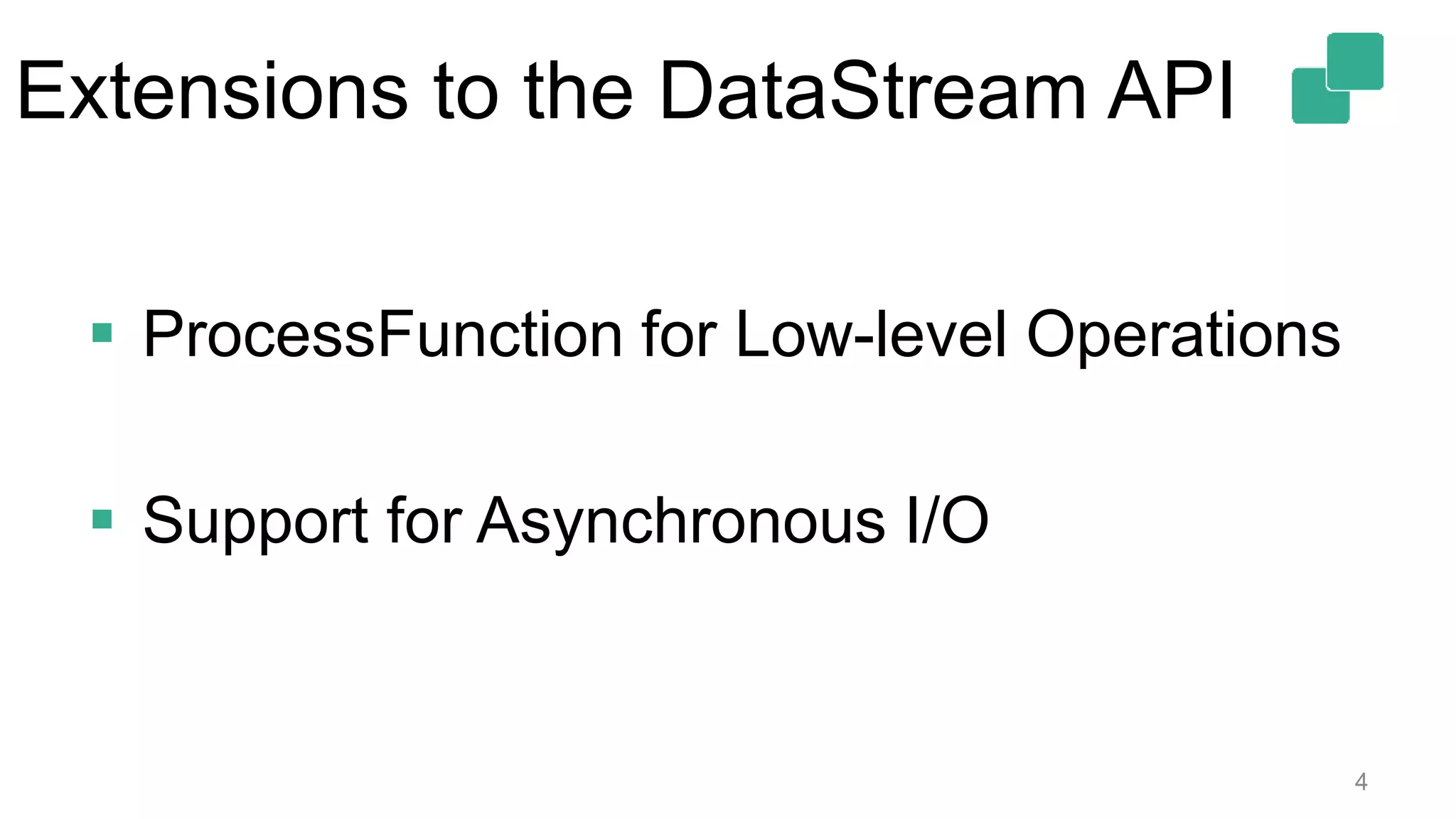 Extensions to the DataStream API

▪ ProcessFunction for Low-level Operations

▪ Support for Asynchronous I/O

4